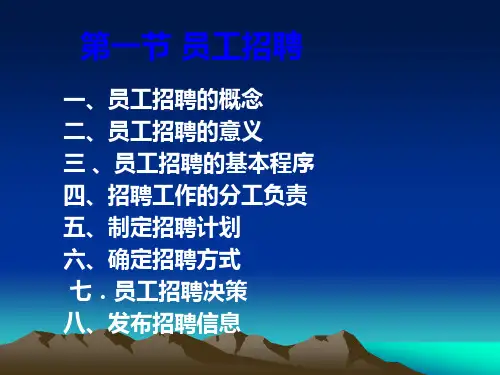 第一节 员工招聘

一、员工招聘的概念
二、员工招聘的意义
三 、员工招聘的基本程序
四、招聘工作的分工负责
五、制定招聘计划
六、确定招聘方式
七 . 员工招聘决策
八、发布招聘信息